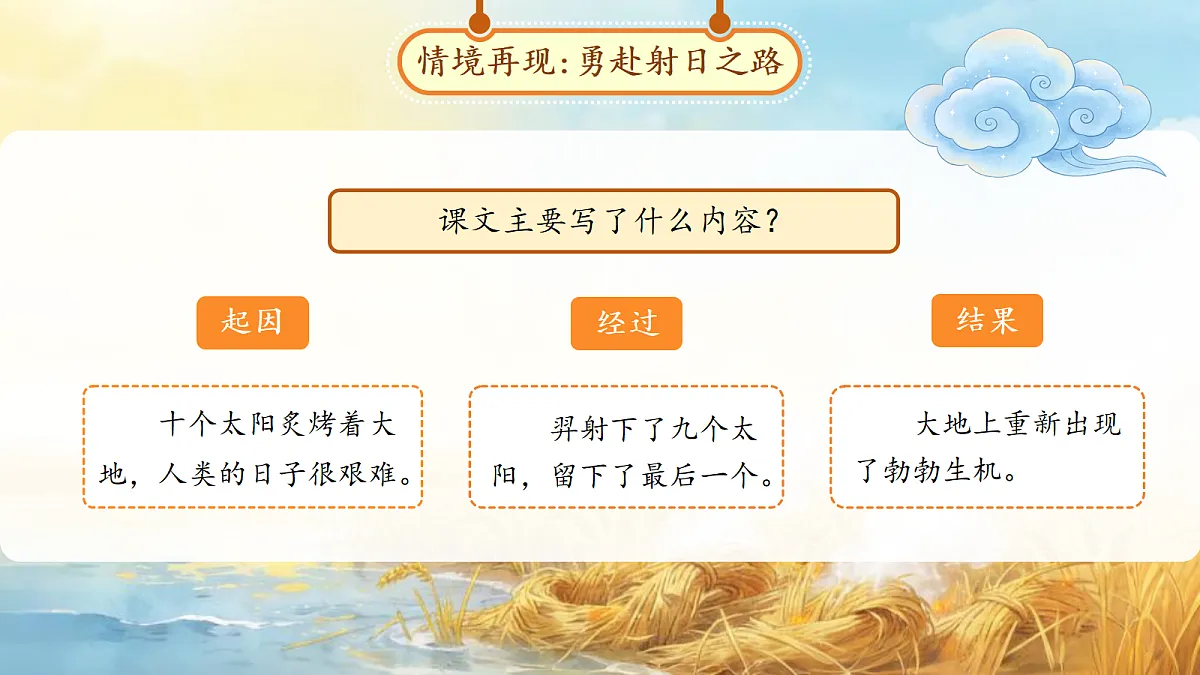 情境再现：勇赴射日之路

课文主要写了什么内容？

起因

十个太阳炙烤着大地，人类的日子很艰难。

经过

羿射下了九个太阳，留下了最后一个。

结果

大地上重新出现了勃勃生机。